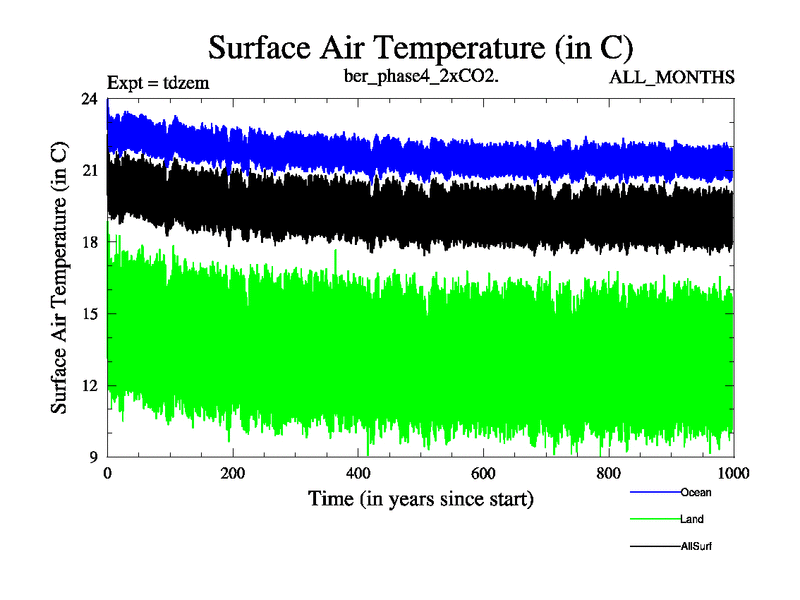 Surface Air Temperature (in C)

Expt = tdzem

ber_phase4_2xCO2.

ALL_MONTHS

Surface Air Temperature (in C)

24
21
18
15
12
9

0
200
400
600
800
1000

Time (in years since start)

Ocean
Land
AllSurf